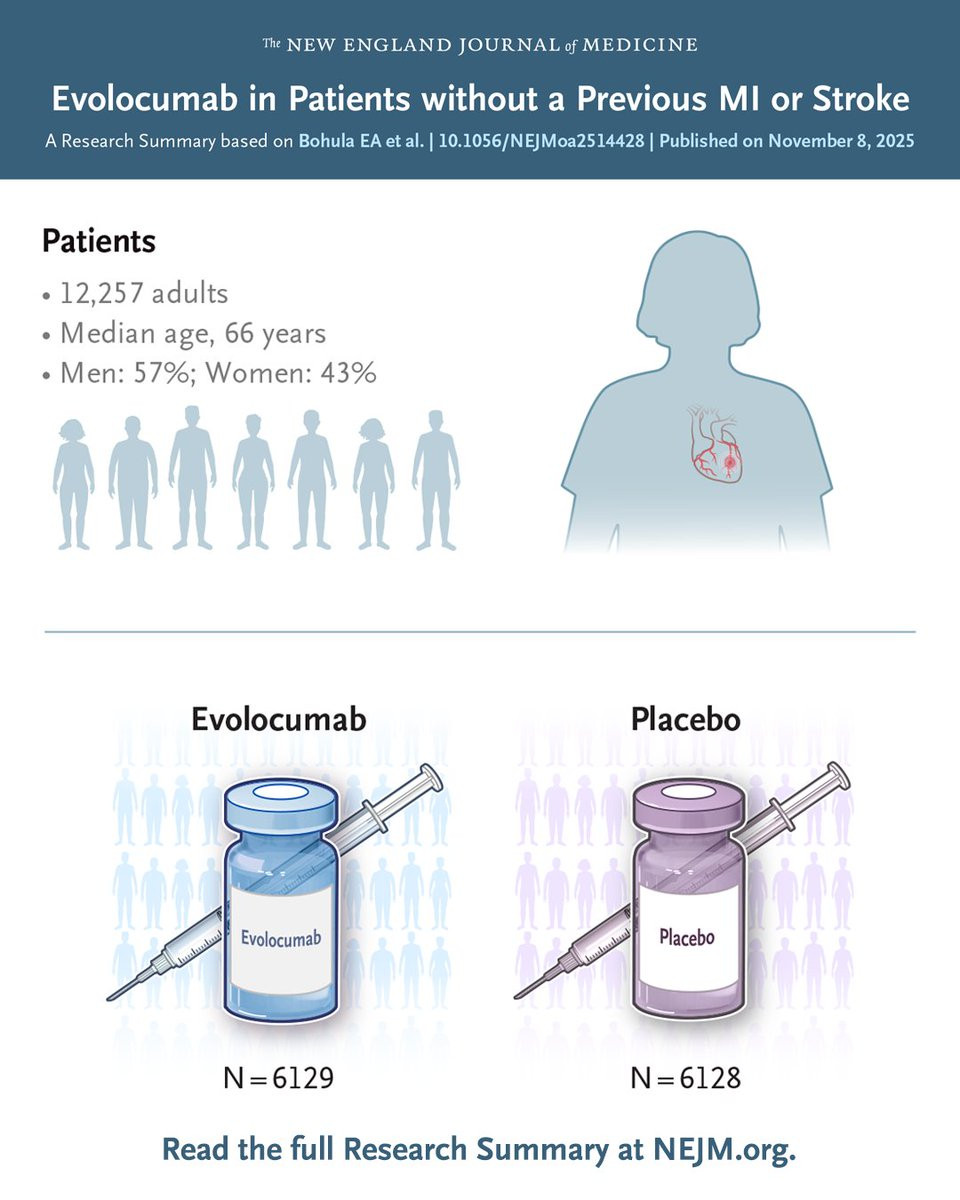 The NEW ENGLAND JOURNAL of MEDICINE

Evolocumab in Patients without a Previous MI or Stroke

A Research Summary based on Bohula EA et al. | 10.1056/NEJMoa2514428 | Published on November 8, 2025

Patients

• 12,257 adults
• Median age, 66 years
• Men: 57%; Women: 43%

Evolocumab

Evolocumab

N = 6129

Placebo

Placebo

N = 6128

Read the full Research Summary at NEJM.org.